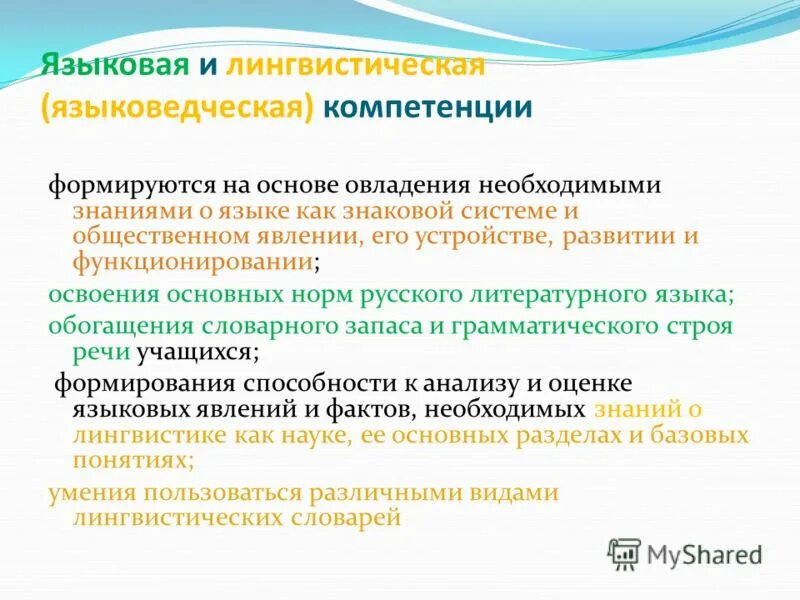 Языковая и лингвистическая (языковедческая) компетенции

формируются на основе овладения необходимыми знаниями о языке как знаковой системе и общественном явлении, его устройстве, развитии и функционировании;

освоения основных норм русского литературного языка;

обогащения словарного запаса и грамматического строя речи учащихся;

формирования способности к анализу и оценке языковых явлений и фактов, необходимых знаний о лингвистике как науке, ее основных разделах и базовых понятиях;

умения пользоваться различными видами лингвистических словарей

MyShared